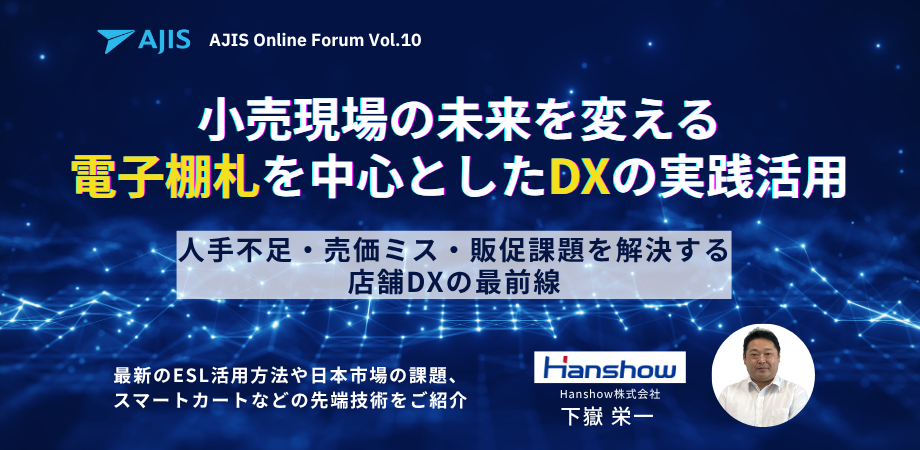 AJIS AJIS Online Forum Vol.10

小売現場の未来を変える
電子棚札を中心としたDXの実践活用

人手不足・売価ミス・販促課題を解決する
店舗DXの最前線

最新のESL活用方法や日本市場の課題、
スマートカートなどの先端技術をご紹介

Hanshow
Hanshow株式会社
下嶽 栄一